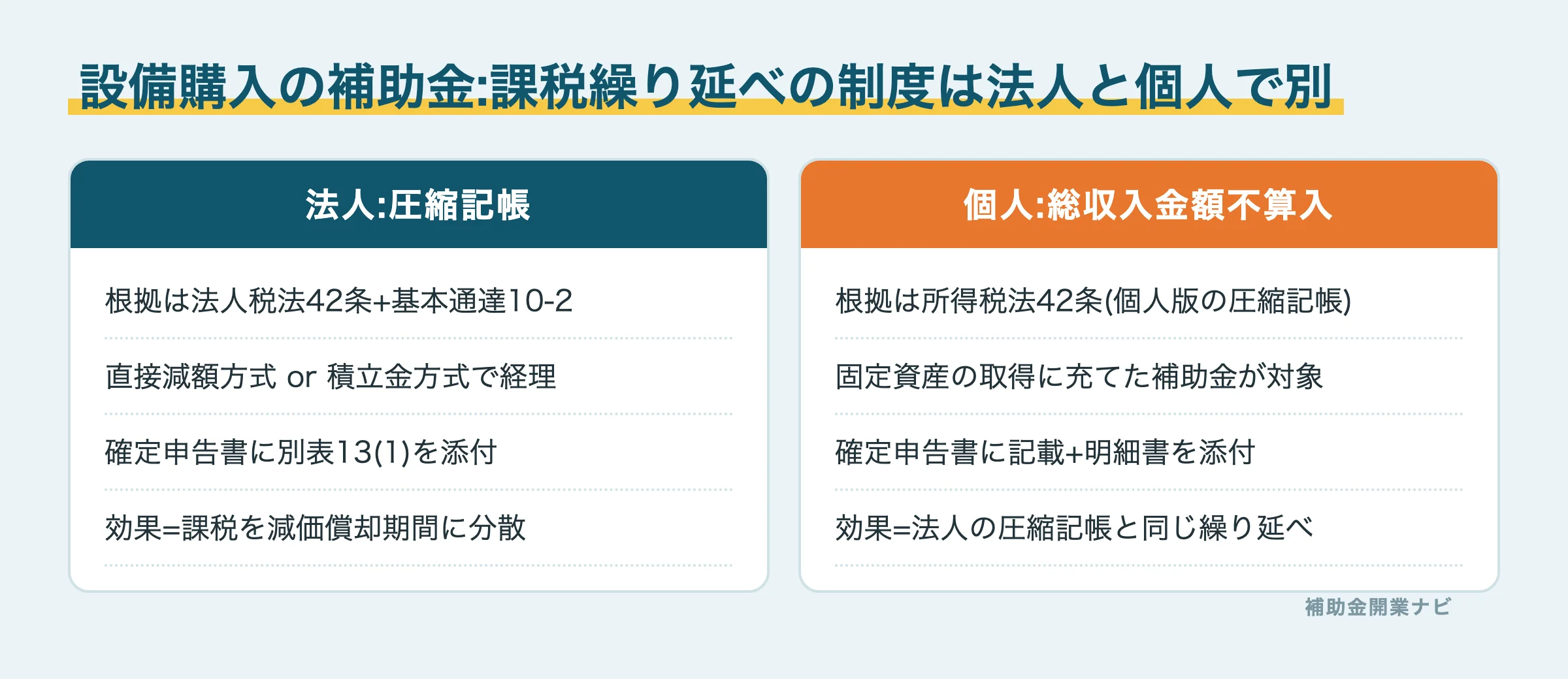 設備購入の補助金:課税繰り延べの制度は法人と個人で別

法人:圧縮記帳

根拠は法人税法42条+基本通達10-2

直接減額方式 or 積立金方式で経理

確定申告書に別表13(1)を添付

効果=課税を減価償却期間に分散

個人:総収入金額不算入

根拠は所得税法42条(個人版の圧縮記帳)

固定資産の取得に充てた補助金が対象

確定申告書に記載+明細書を添付

効果=法人の圧縮記帳と同じ繰り延べ

補助金開業ナビ